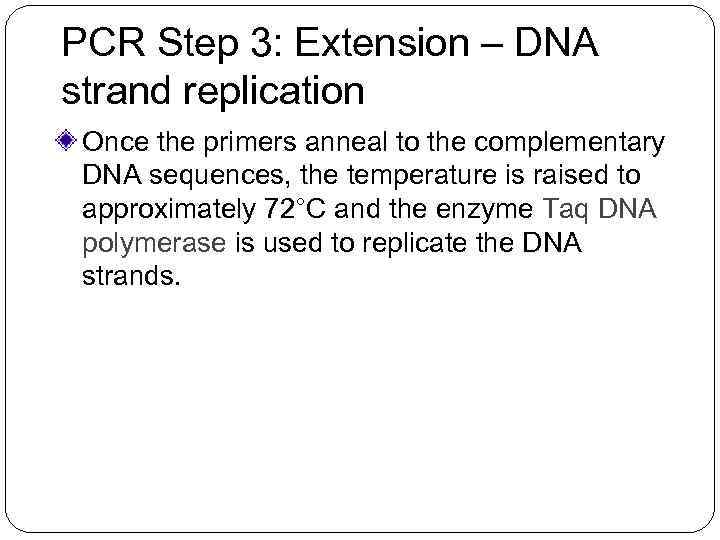 PCR Step 3: Extension – DNA strand replication

Once the primers anneal to the complementary DNA sequences, the temperature is raised to approximately 72°C and the enzyme Taq DNA polymerase is used to replicate the DNA strands.